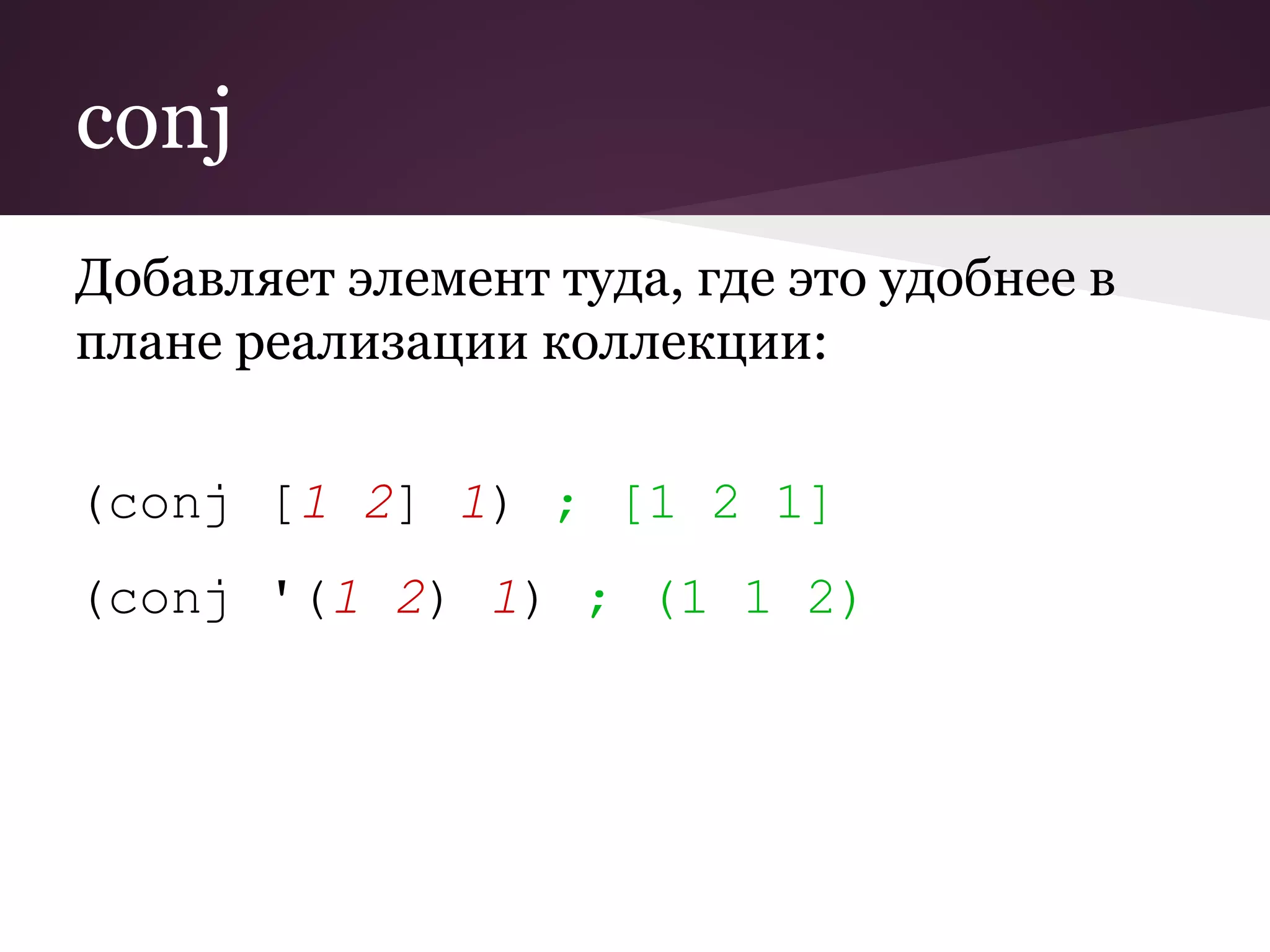 conj

Добавляет элемент туда, где это удобнее в плане реализации коллекции:

(conj [1 2] 1) ; [1 2 1]

(conj '(1 2) 1) ; (1 1 2)